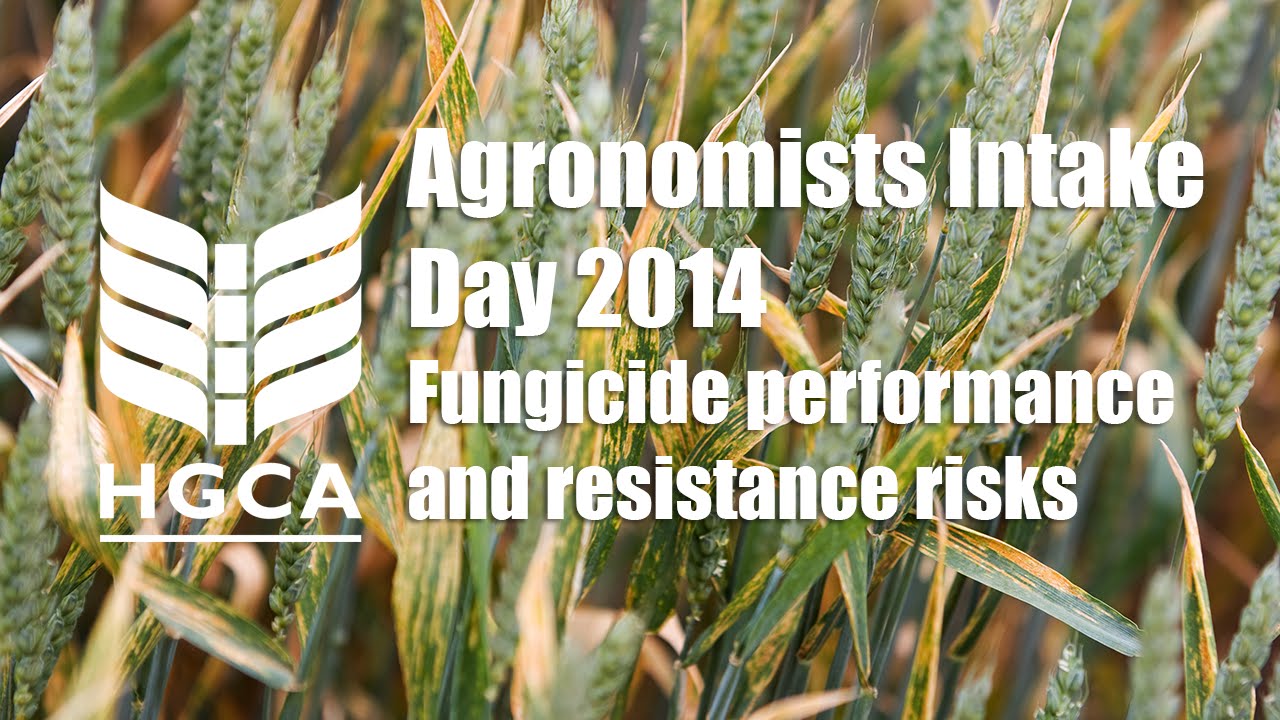 HGCA

Agronomists Intake Day 2014
Fungicide performance and resistance risks